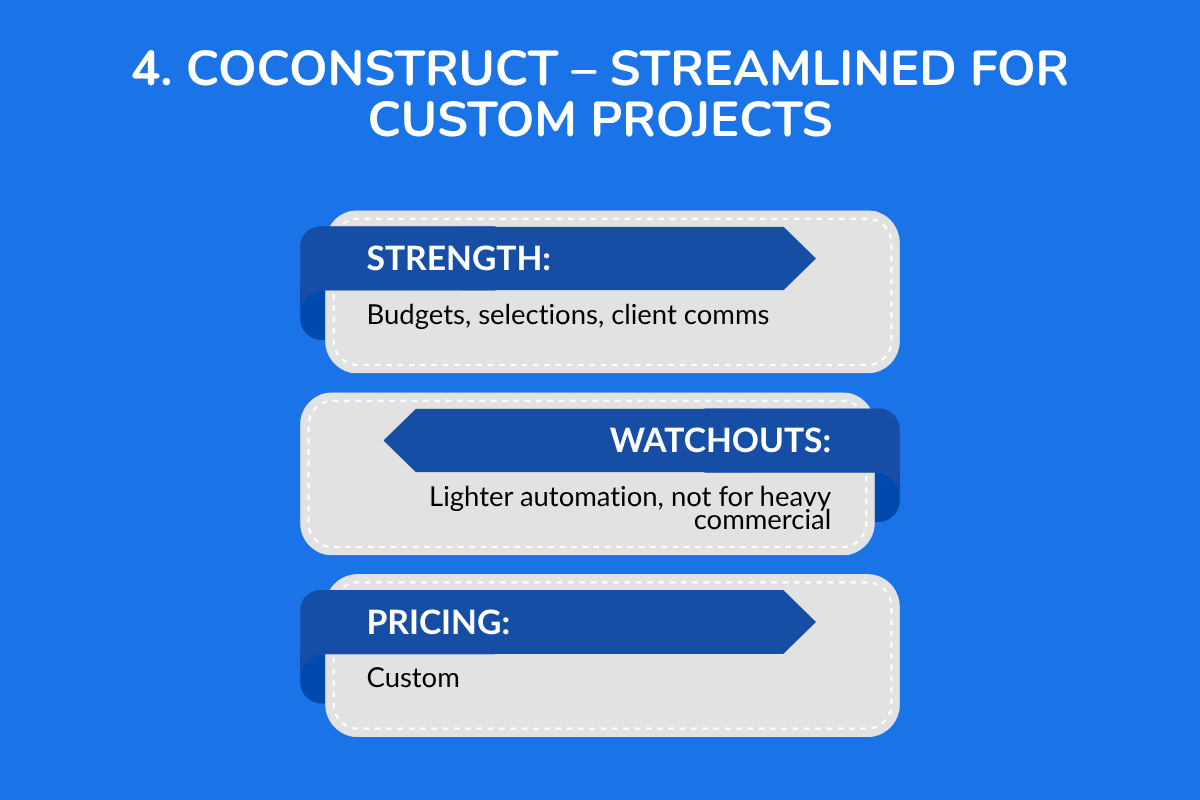 4. COCONSTRUCT – STREAMLINED FOR CUSTOM PROJECTS

STRENGTH:

Budgets, selections, client comms

WATCHOUTS:

Lighter automation, not for heavy commercial

PRICING:

Custom